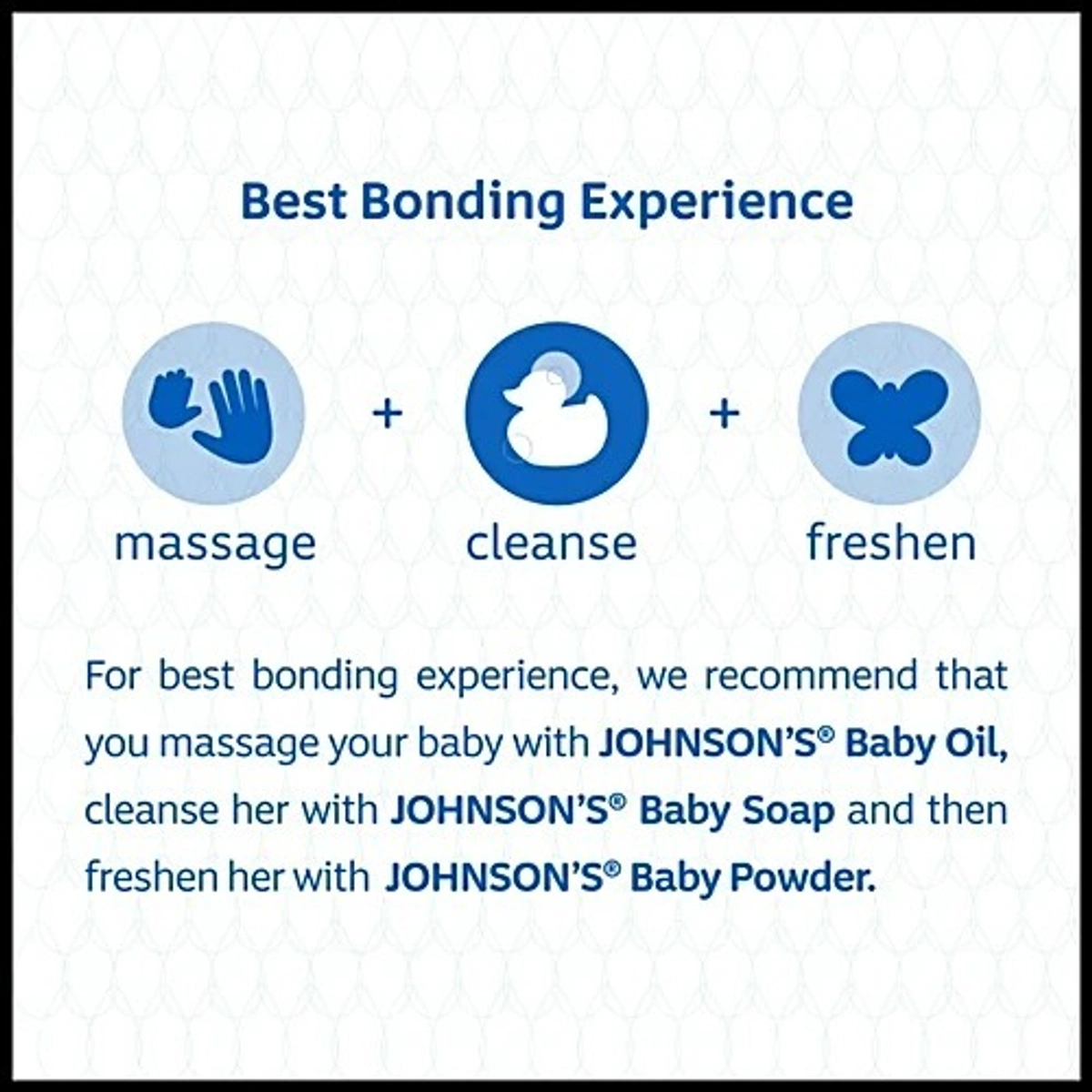 Best Bonding Experience

massage + cleanse + freshen

For best bonding experience, we recommend that you massage your baby with JOHNSON'S® Baby Oil, cleanse her with JOHNSON'S® Baby Soap and then freshen her with JOHNSON'S® Baby Powder.